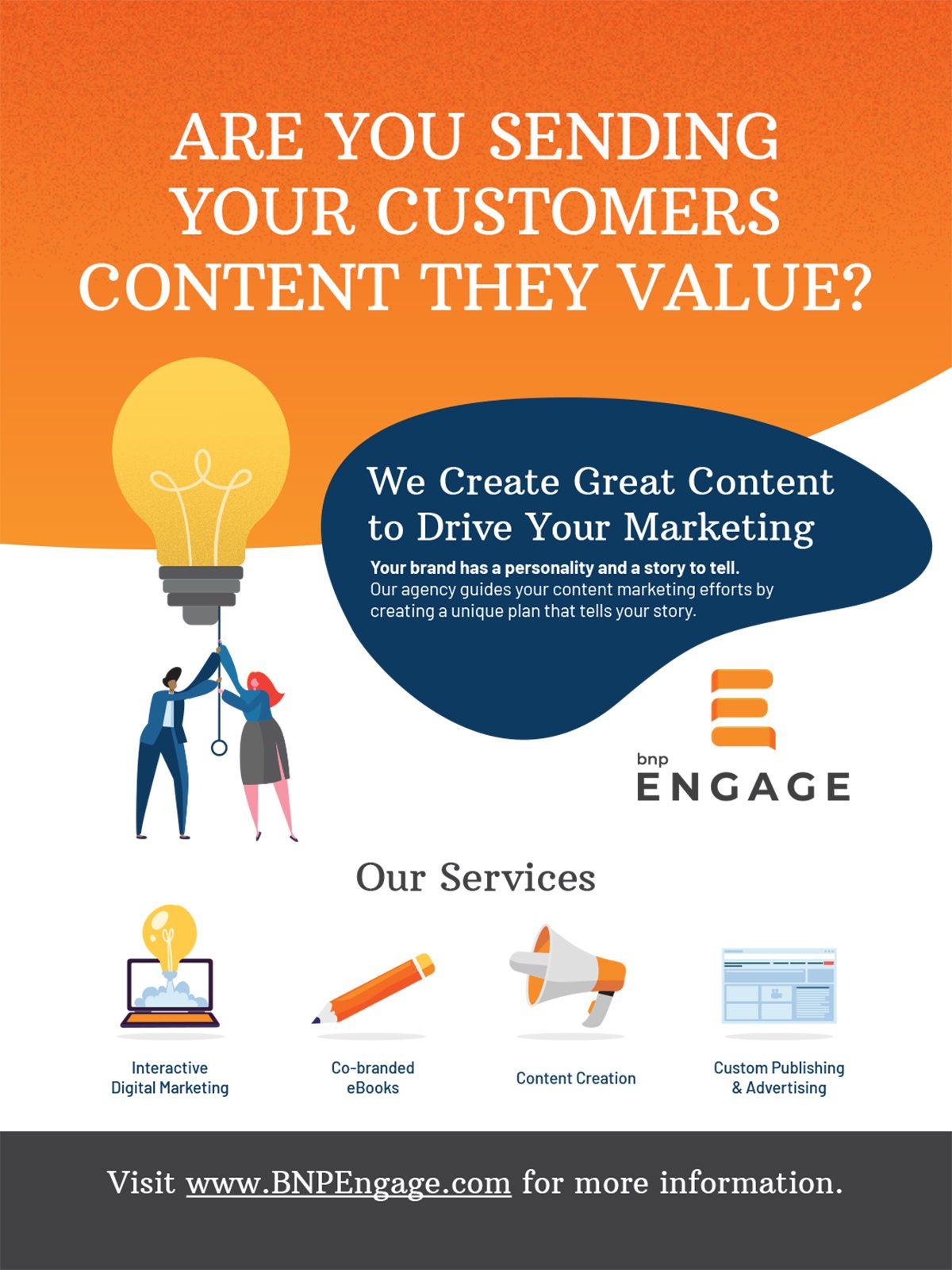 ARE YOU SENDING YOUR CUSTOMERS CONTENT THEY VALUE?

We Create Great Content to Drive Your Marketing

Your brand has a personality and a story to tell. Our agency guides your content marketing efforts by creating a unique plan that tells your story.

bnp ENGAGE

Our Services

Interactive Digital Marketing

Co-branded eBooks

Content Creation

Custom Publishing & Advertising

Visit www.BNPEngage.com for more information.